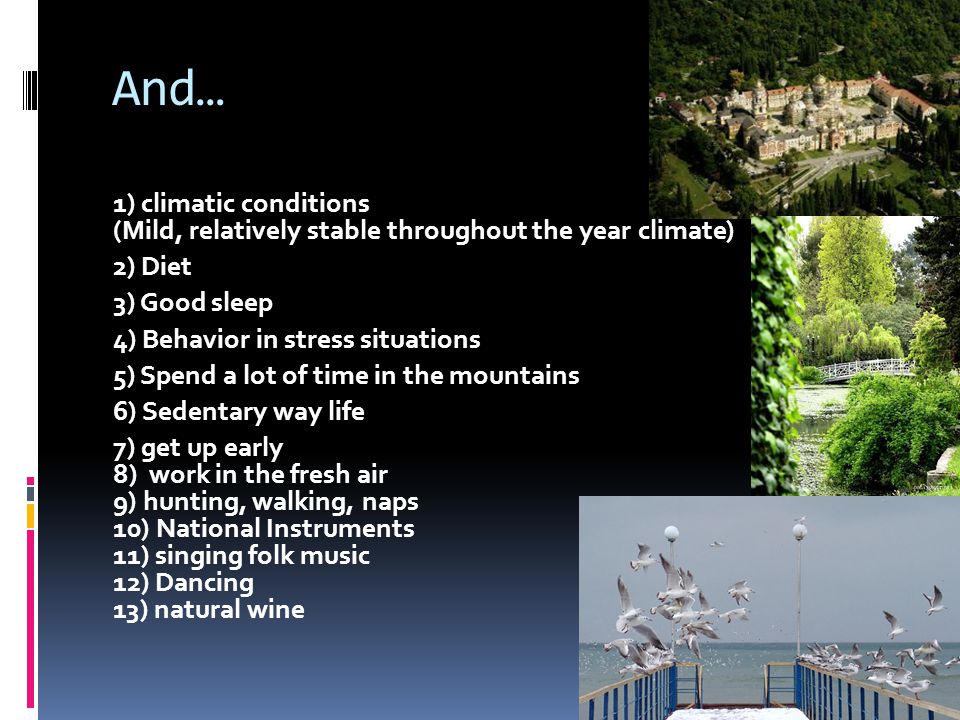 And…

1) climatic conditions
(Mild, relatively stable throughout the year climate)

2) Diet

3) Good sleep

4) Behavior in stress situations

5) Spend a lot of time in the mountains

6) Sedentary way life

7) get up early
8) work in the fresh air
9) hunting, walking, naps
10) National Instruments
11) singing folk music
12) Dancing
13) natural wine